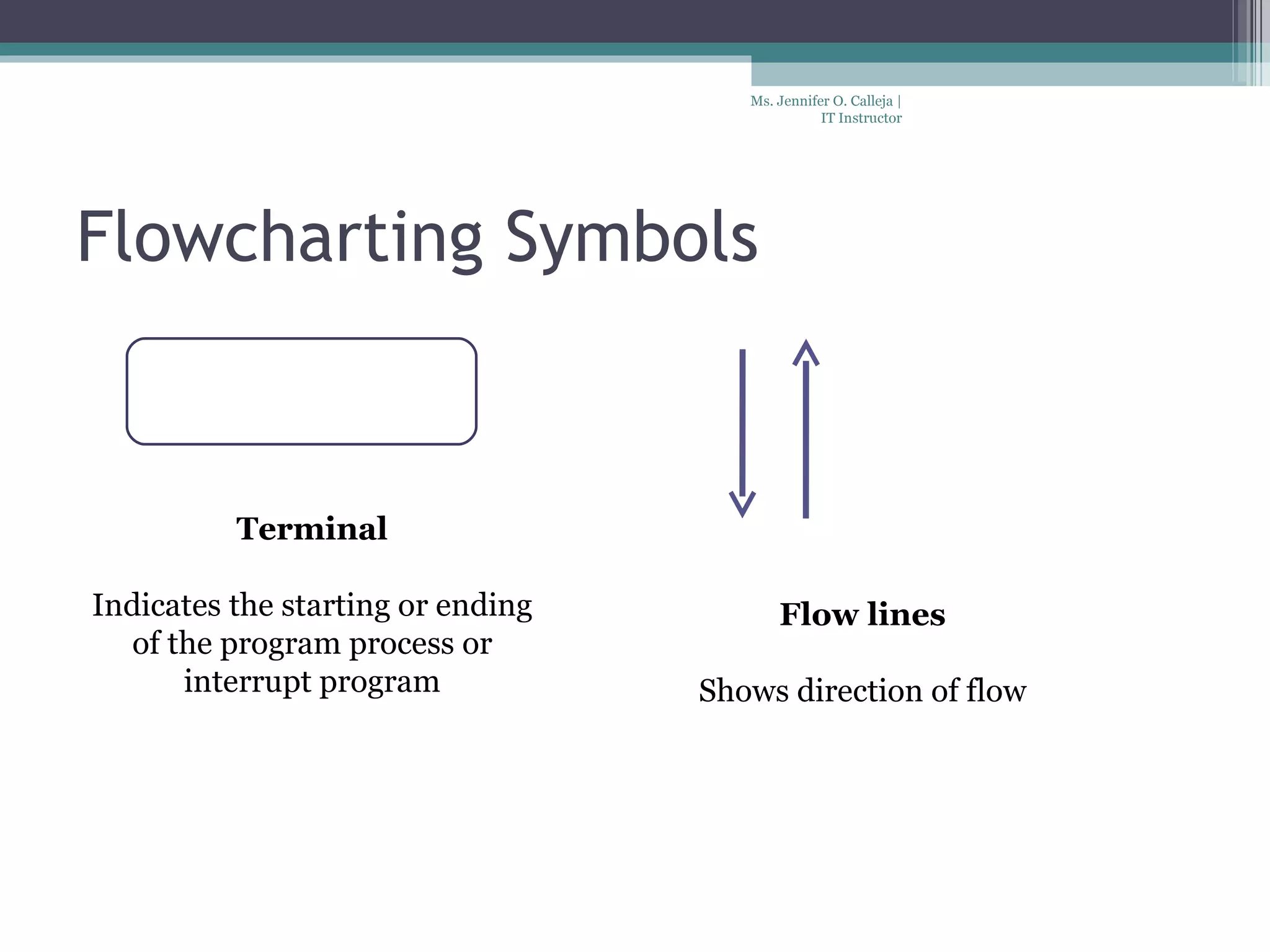 Ms. Jennifer O. Calleja | IT Instructor

Flowcharting Symbols

Terminal

Indicates the starting or ending of the program process or interrupt program

Flow lines

Shows direction of flow